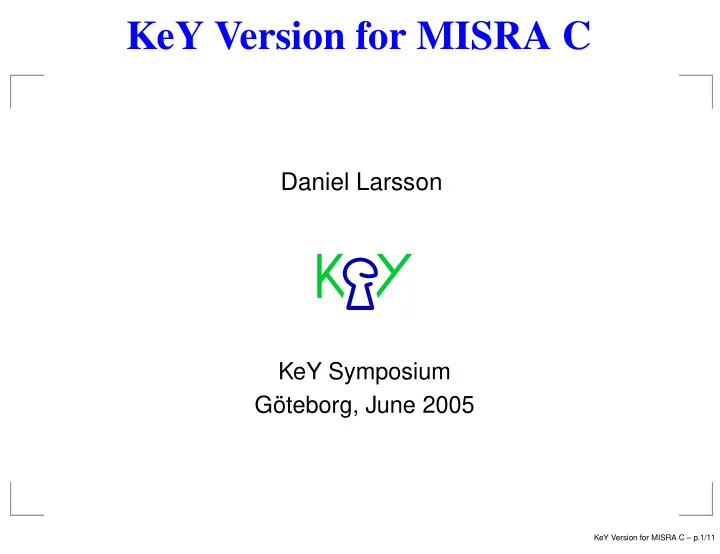 KeY Version for MISRA C

Daniel Larsson

KeY

KeY Symposium
Göteborg, June 2005

KeY Version for MISRA C – p.1/11